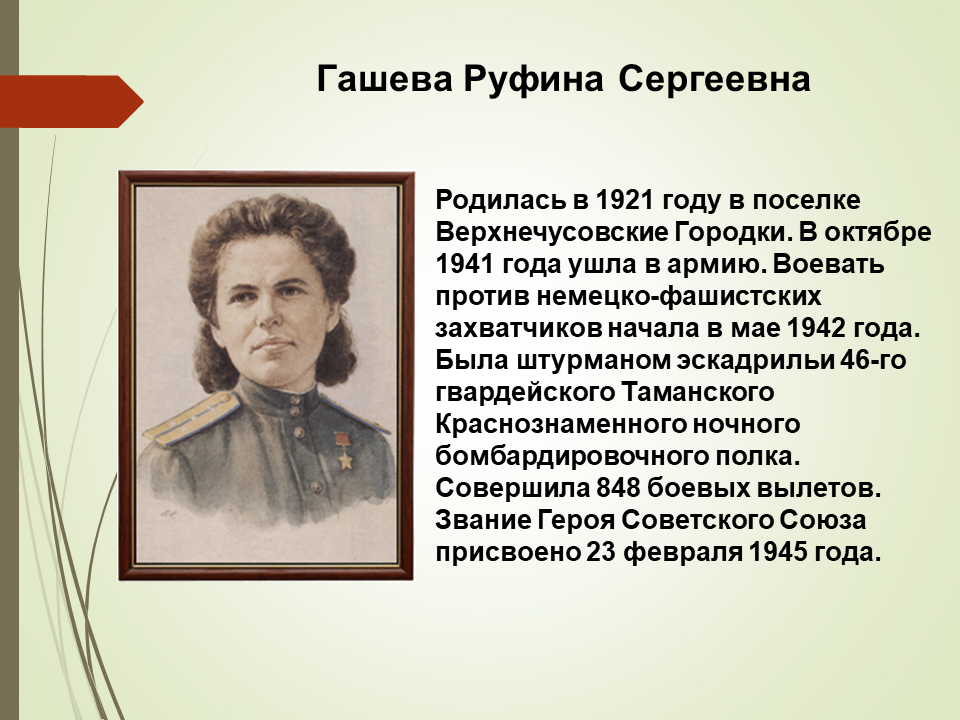 Гашева Руфина Сергеевна

Родилась в 1921 году в поселке Верхнечусовские Городки. В октябре 1941 года ушла в армию. Воевать против немецко-фашистских захватчиков начала в мае 1942 года. Была штурманом эскадрильи 46-го гвардейского Таманского Краснознаменного ночного бомбардировочного полка. Совершила 848 боевых вылетов. Звание Героя Советского Союза присвоено 23 февраля 1945 года.